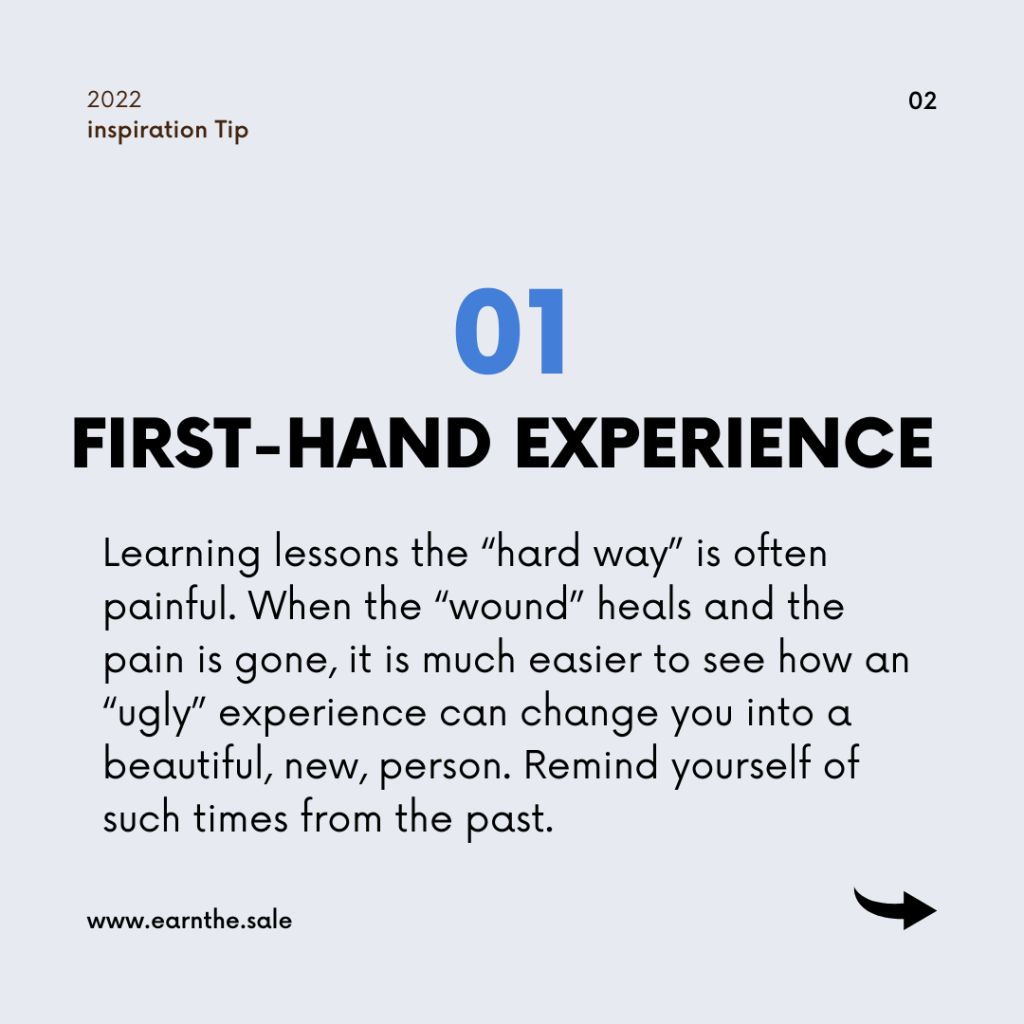 2022
inspiration Tip

02

01

FIRST-HAND EXPERIENCE

Learning lessons the “hard way” is often painful. When the “wound” heals and the pain is gone, it is much easier to see how an “ugly” experience can change you into a beautiful, new, person. Remind yourself of such times from the past.

www.earnthe.sale